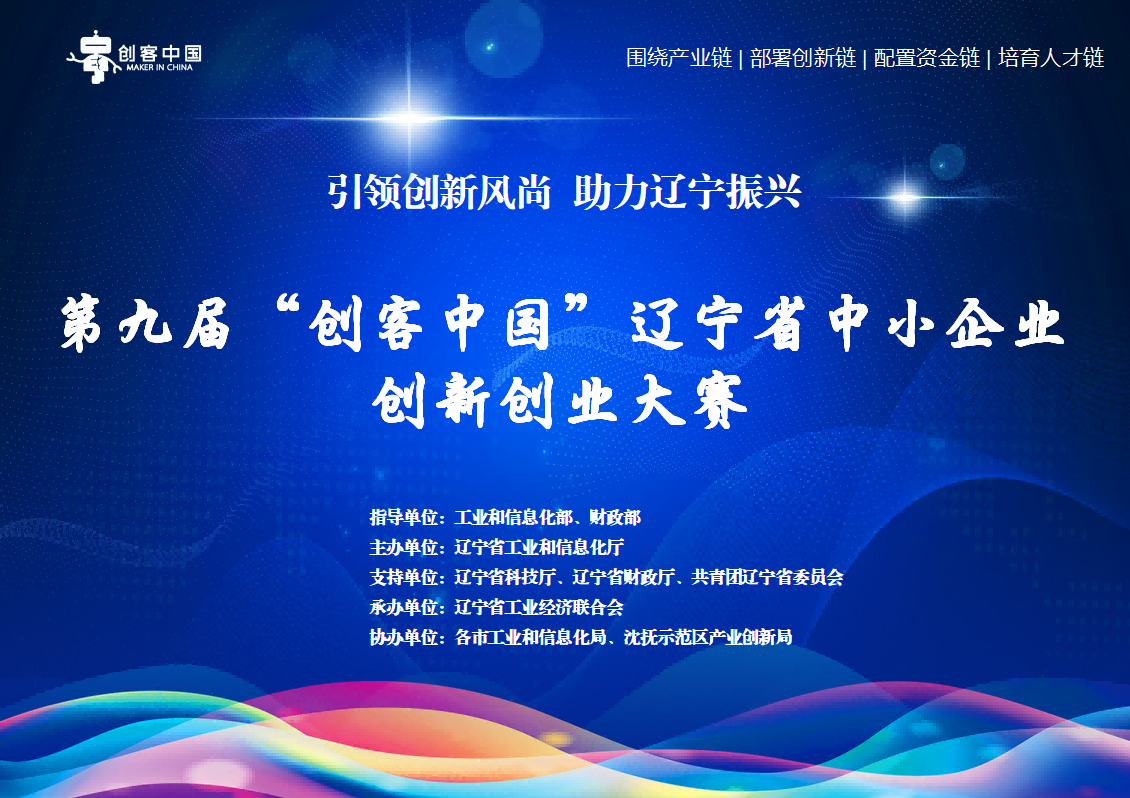 创客中国
MAKER IN CHINA

围绕产业链 | 部署创新链 | 配置资金链 | 培育人才链

引领创新风尚 助力辽宁振兴

第九届“创客中国”辽宁省中小企业创新创业大赛

指导单位：工业和信息化部、财政部
主办单位：辽宁省工业和信息化厅
支持单位：辽宁省科技厅、辽宁省财政厅、共青团辽宁省委员会
承办单位：辽宁省工业经济联合会
协办单位：各市工业和信息化局、沈抚示范区产业创新局